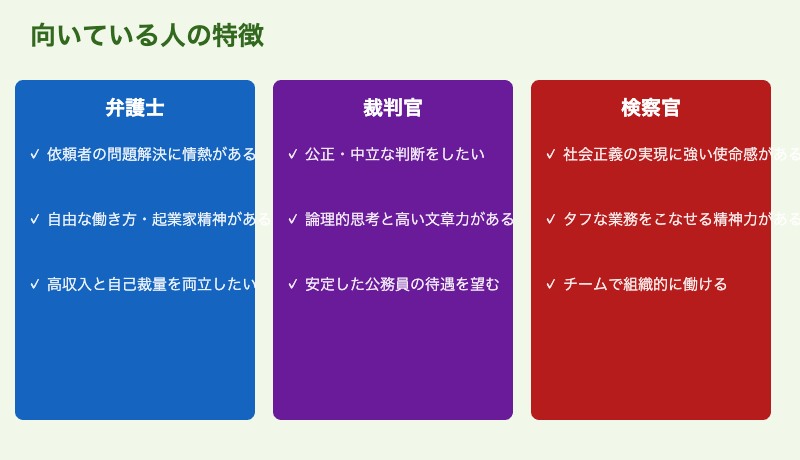 向いている人の特徴

弁護士

✓ 依頼者の問題解決に情熱がある

✓ 自由な働き方・起業家精神がある

✓ 高収入と自己裁量を両立したい

裁判官

✓ 公正・中立な判断をしたい

✓ 論理的思考と高い文章力がある

✓ 安定した公務員の待遇を望む

検察官

✓ 社会正義の実現に強い使命感がある

✓ タフな業務をこなせる精神力がある

✓ チームで組織的に働ける